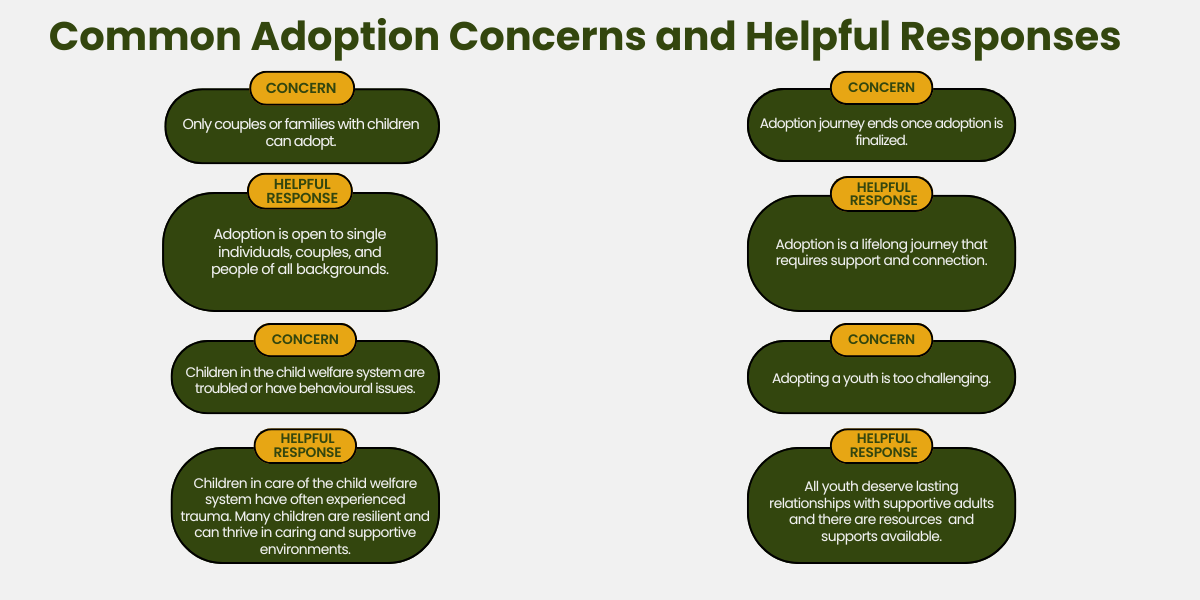 Common Adoption Concerns and Helpful Responses

CONCERN

Only couples or families with children can adopt.

HELPFUL RESPONSE

Adoption is open to single individuals, couples, and people of all backgrounds.

CONCERN

Children in the child welfare system are troubled or have behavioural issues.

HELPFUL RESPONSE

Children in care of the child welfare system have often experienced trauma. Many children are resilient and can thrive in caring and supportive environments.

CONCERN

Adoption journey ends once adoption is finalized.

HELPFUL RESPONSE

Adoption is a lifelong journey that requires support and connection.

CONCERN

Adopting a youth is too challenging.

HELPFUL RESPONSE

All youth deserve lasting relationships with supportive adults and there are resources and supports available.